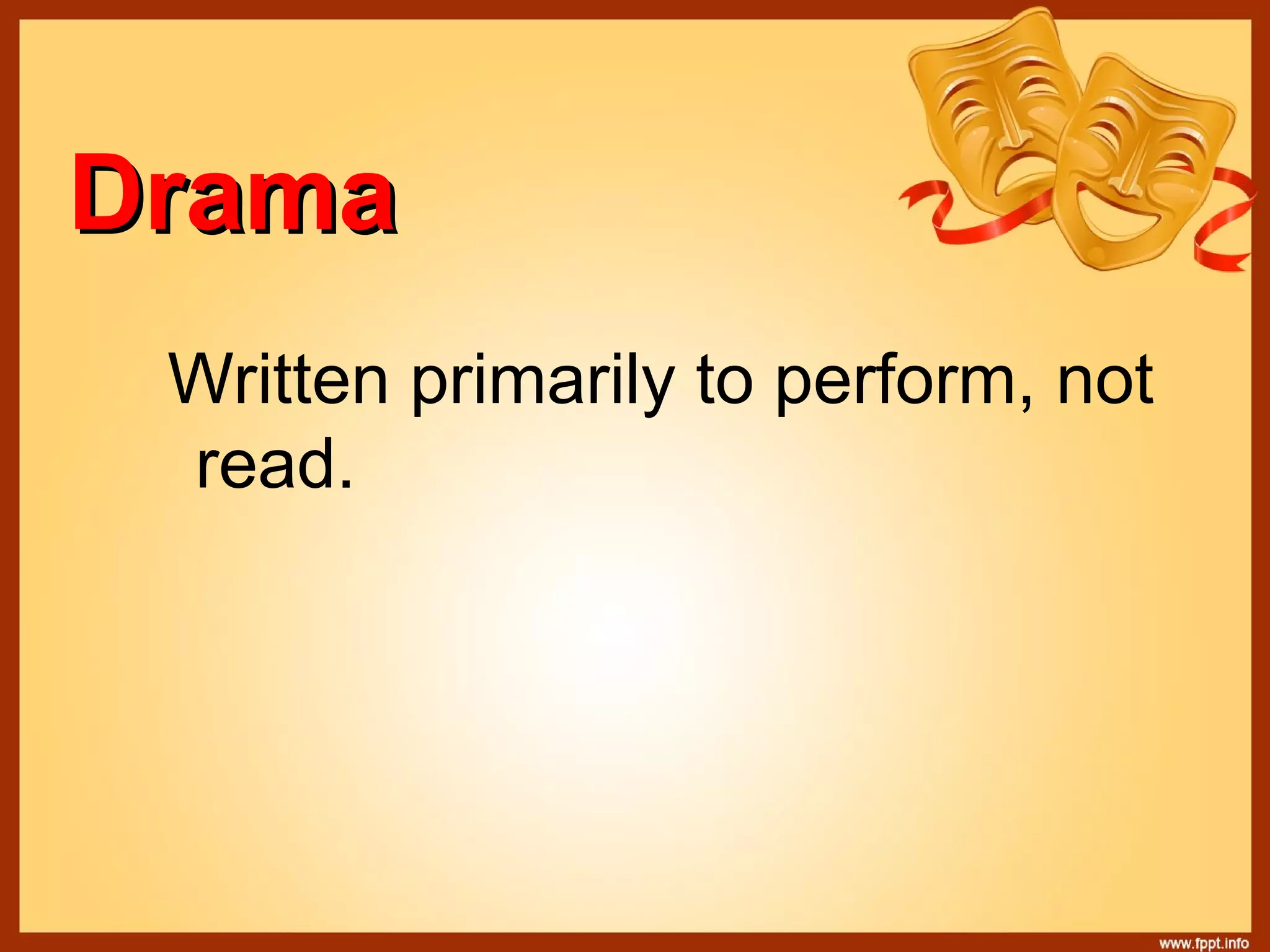 Drama

Written primarily to perform, not read.

www.fppt.info